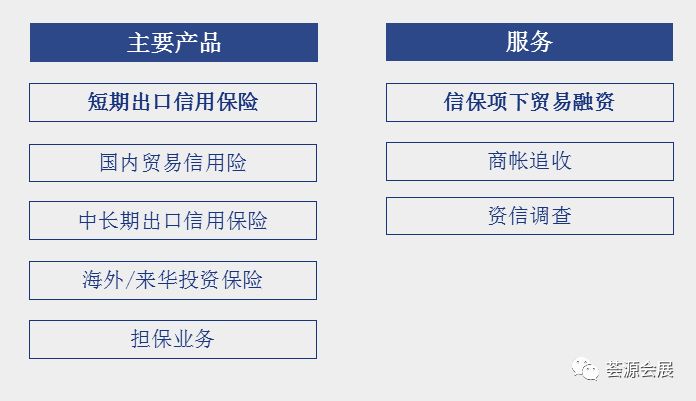 主要产品

短期出口信用保险

国内贸易信用险

中长期出口信用保险

海外/来华投资保险

担保业务

服务

信保项下贸易融资

商帐追收

资信调查

荟源会展